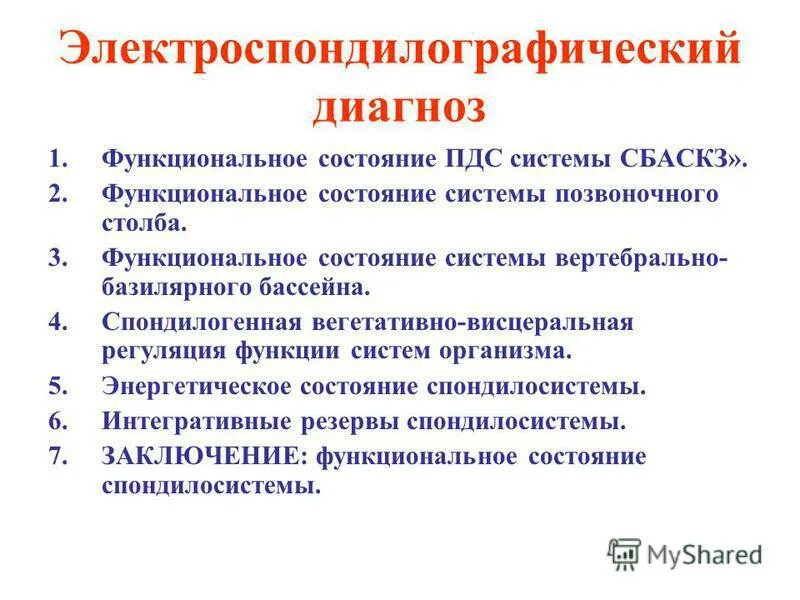 Электроспондилографический диагноз

1. Функциональное состояние ПДС системы СБАСКЗ».
2. Функциональное состояние системы позвоночного столба.
3. Функциональное состояние системы вертебрально-базилярного бассейна.
4. Спондилогенная вегетативно-висцеральная регуляция функции систем организма.
5. Энергетическое состояние спондилосистемы.
6. Интегративные резервы спондилосистемы.
7. ЗАКЛЮЧЕНИЕ: функциональное состояние спондилосистемы.

MyShared